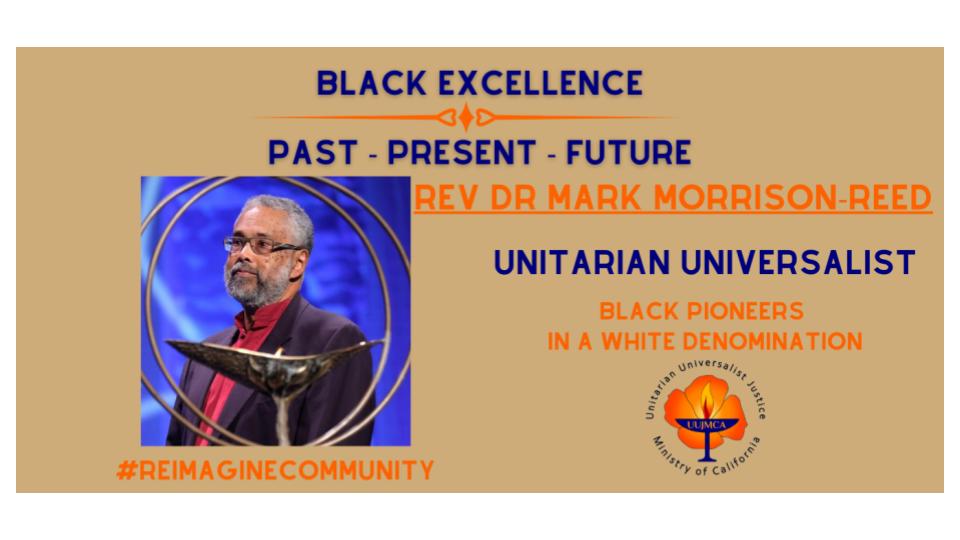 BLACK EXCELLENCE

PAST - PRESENT - FUTURE

REV DR MARK MORRISON-REED

UNITARIAN UNIVERSALIST

BLACK PIONEERS IN A WHITE DENOMINATION

Unitarian Universalist Justice Ministry of California

UUJMCA

#REIMAGINECOMMUNITY